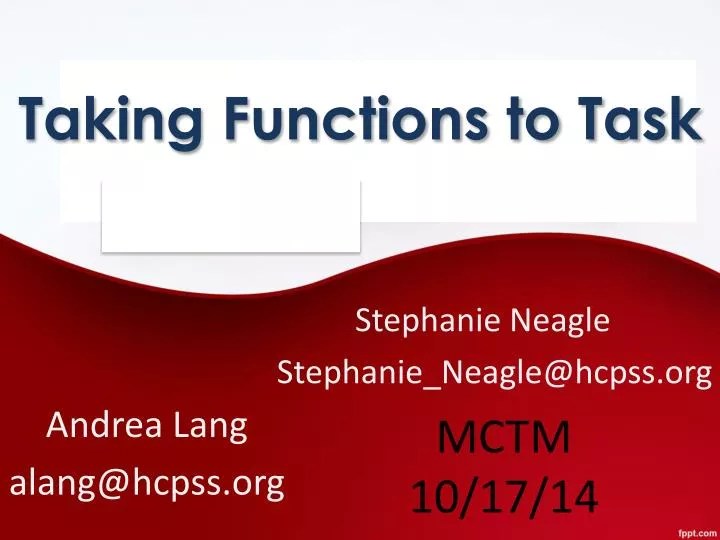 Taking Functions to Task

Stephanie Neagle
Stephanie_Neagle@hcpss.org

Andrea Lang
alang@hcpss.org

MCTM
10/17/14

fppt.com